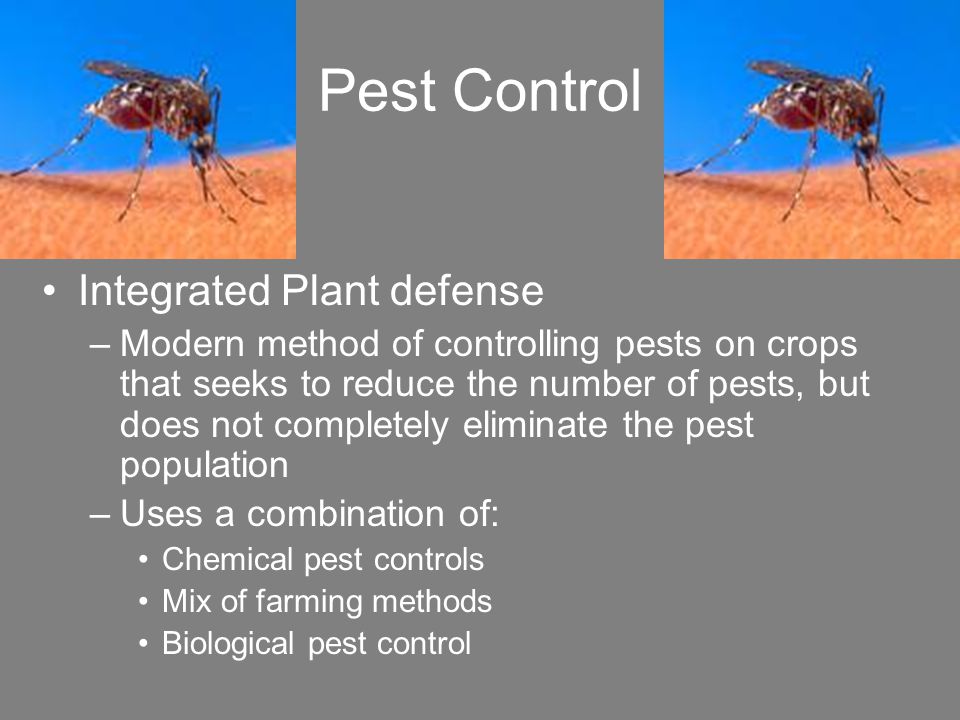 Pest Control

• Integrated Plant defense
– Modern method of controlling pests on crops that seeks to reduce the number of pests, but does not completely eliminate the pest population
– Uses a combination of:
• Chemical pest controls
• Mix of farming methods
• Biological pest control